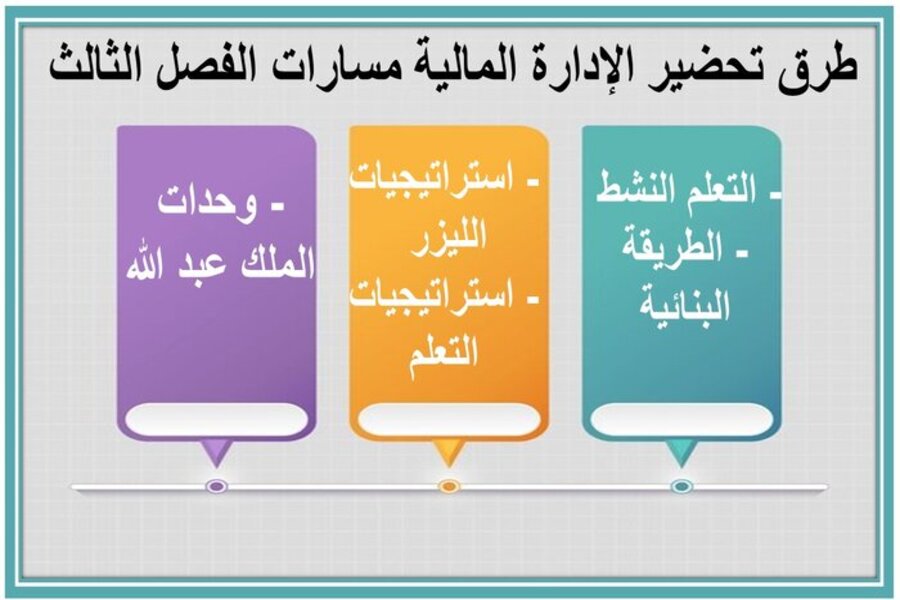 طرق تحضير الإدارة المالية مسارات الفصل الثالث

- التعلم النشط
- الطريقة البنائية

- استراتيجيات الليزر
- استراتيجيات التعلم

- وحدات الملك عبد الله